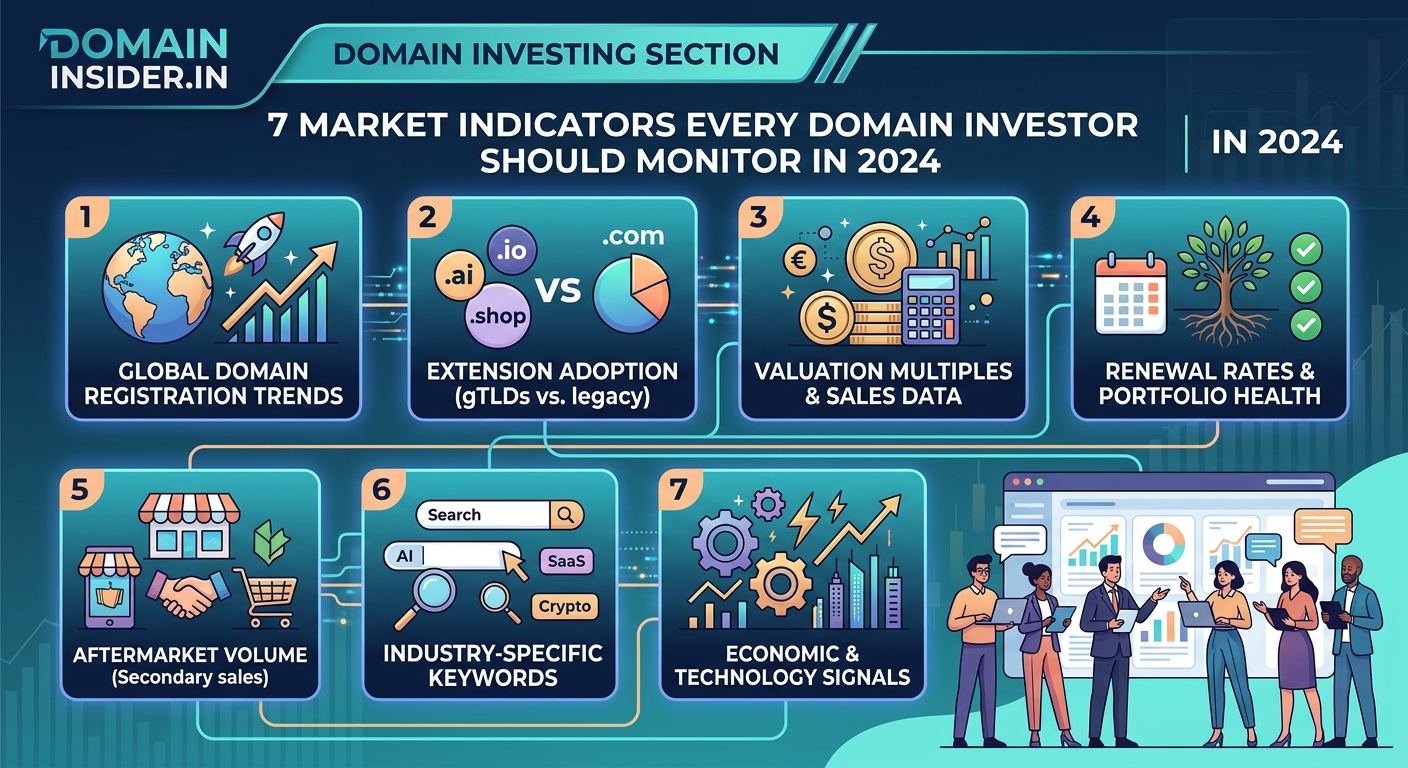 DOMAIN INSIDER.IN

DOMAIN INVESTING SECTION

7 MARKET INDICATORS EVERY DOMAIN INVESTOR SHOULD MONITOR IN 2024

IN 2024

1
GLOBAL DOMAIN REGISTRATION TRENDS

2
.ai .io .shop VS .com
EXTENSION ADOPTION (gTLDs vs. legacy)

3
€ $ $
VALUATION MULTIPLES & SALES DATA

4
RENEWAL RATES & PORTFOLIO HEALTH

5
AFTERMARKET VOLUME (Secondary sales)

6
Search
AI
SaaS
Crypto
INDUSTRY-SPECIFIC KEYWORDS

7
ECONOMIC & TECHNOLOGY SIGNALS